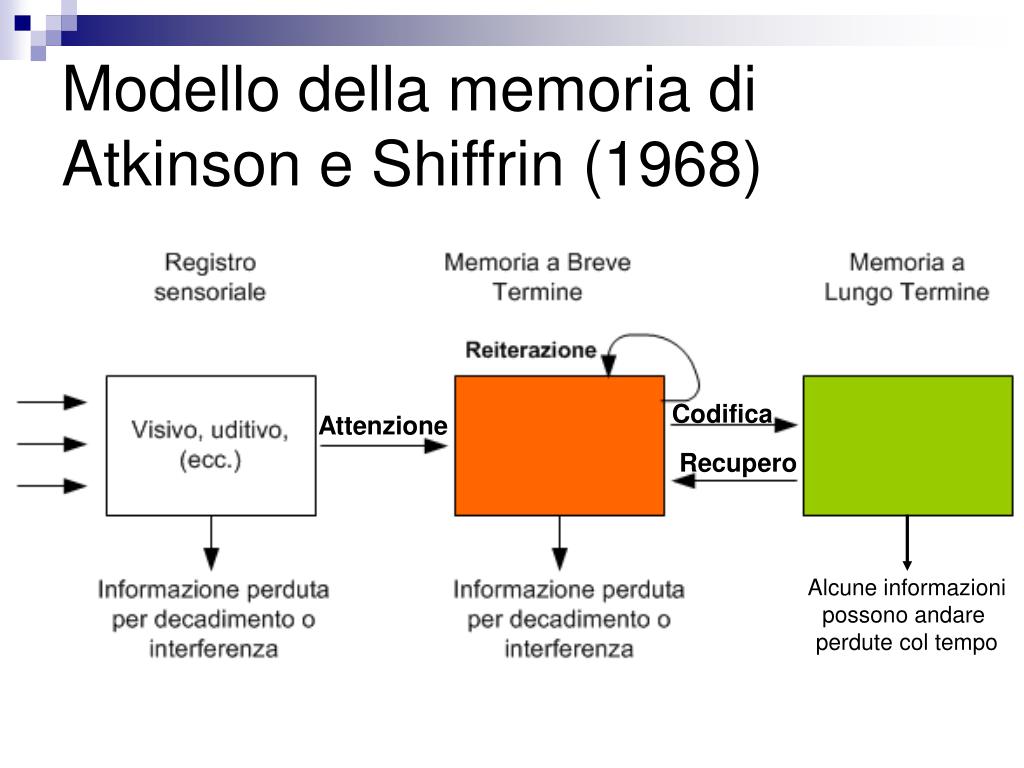 Modello della memoria di Atkinson e Shiffrin (1968)

Registro sensoriale

Memoria a Breve Termine

Memoria a Lungo Termine

Reiterazione

Visivo, uditivo, (ecc.)

Attenzione

Codifica

Recupero

Informazione perduta per decadimento o interferenza

Informazione perduta per decadimento o interferenza

Alcune informazioni possono andare perdute col tempo